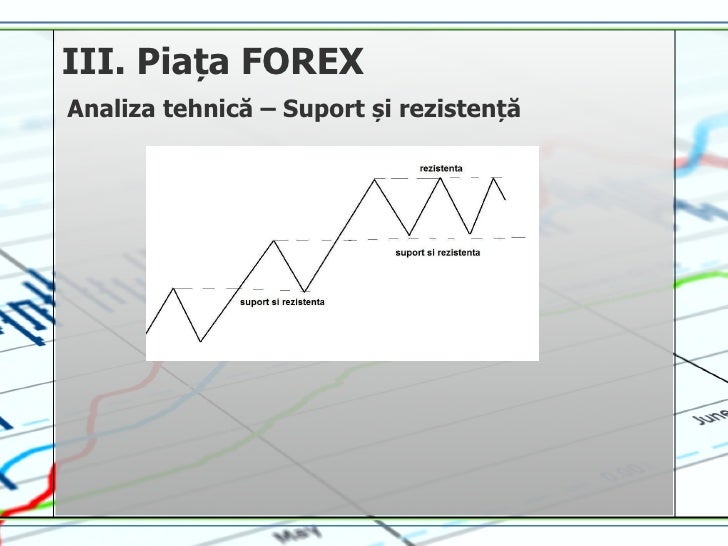 III. Piața FOREX

Analiza tehnică – Suport și rezistență

rezistenta

suport si rezistenta

suport si rezistenta

June

May